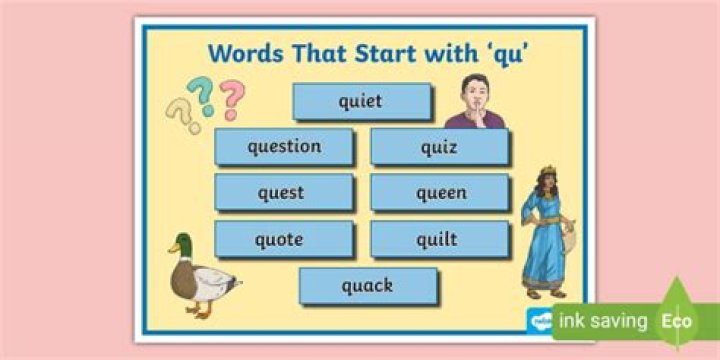 Words That Start with 'qu'

quiet

question

quiz

quest

queen

quote

quilt

quack

ink saving Eco